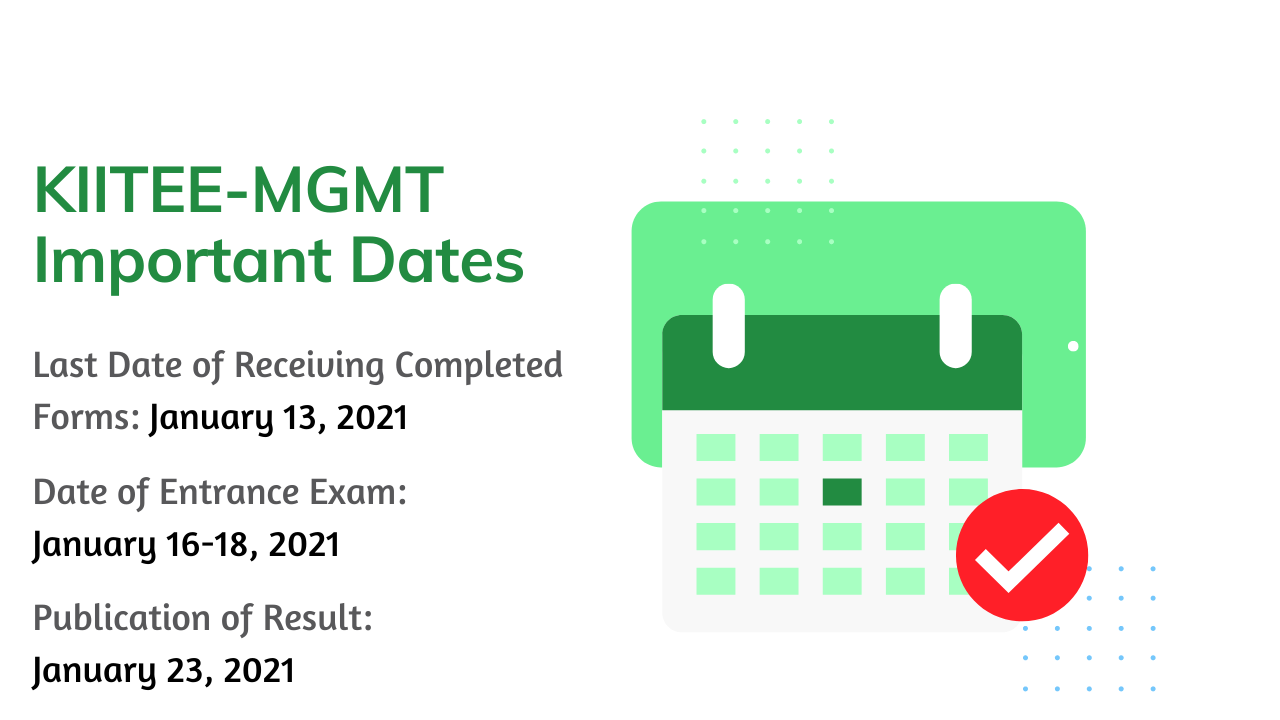 KIITEE-MGMT Important Dates

Last Date of Receiving Completed Forms: January 13, 2021

Date of Entrance Exam: January 16-18, 2021

Publication of Result: January 23, 2021